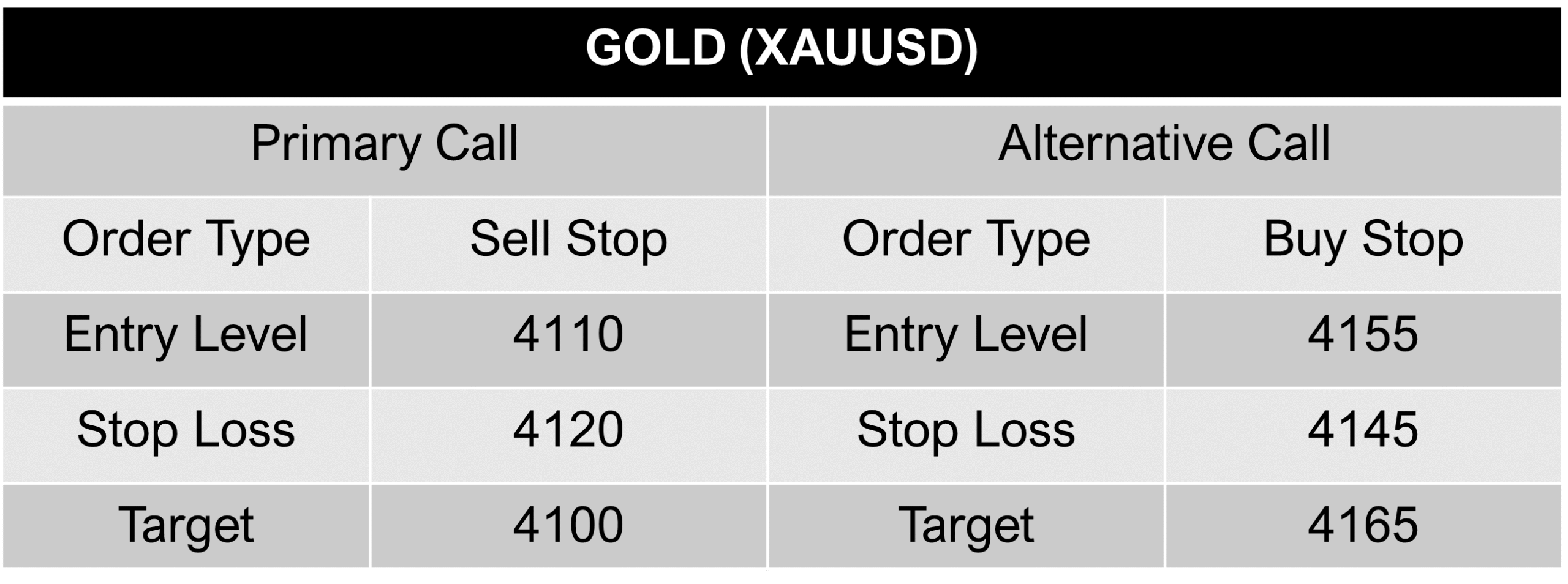 GOLD (XAUUSD)

| Primary Call | | Alternative Call | |
|---|---|---|---|
| Order Type | Sell Stop | Order Type | Buy Stop |
| Entry Level | 4110 | Entry Level | 4155 |
| Stop Loss | 4120 | Stop Loss | 4145 |
| Target | 4100 | Target | 4165 |